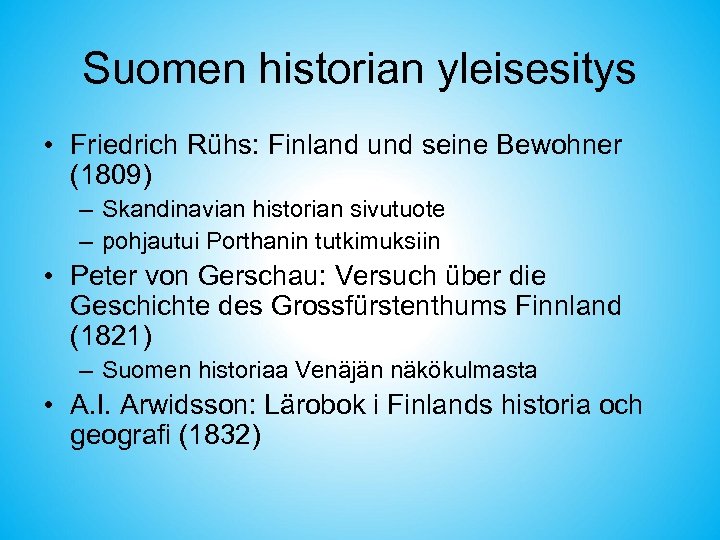 Suomen historian yleisesitys

• Friedrich Rühs: Finland und seine Bewohner (1809)
– Skandinavian historian sivutuote
– pohjautui Porthanin tutkimuksiin

• Peter von Gerschau: Versuch über die Geschichte des Grossfürstenthums Finnland (1821)
– Suomen historiaa Venäjän näkökulmasta

• A.I. Arwidsson: Lärobok i Finlands historia och geografi (1832)